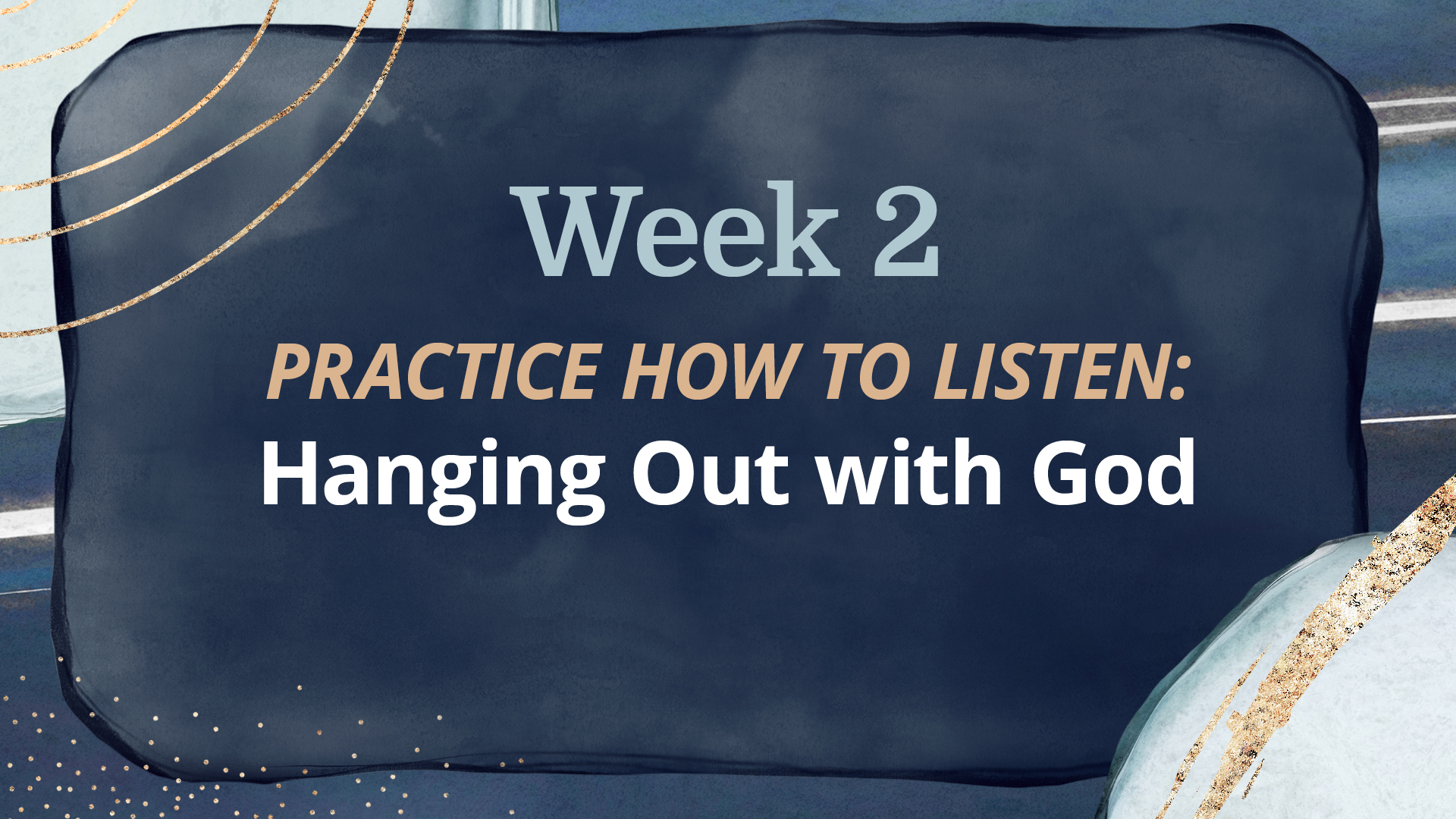 Week 2

PRACTICE HOW TO LISTEN:
Hanging Out with God